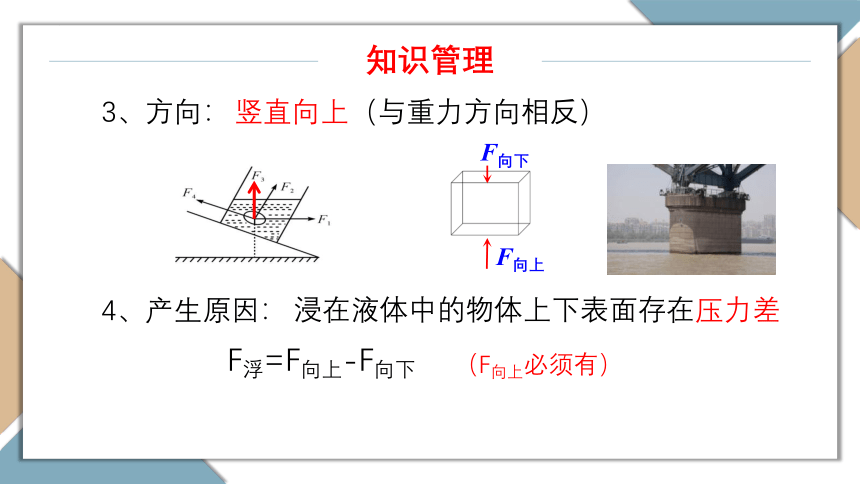 知识管理

3、方向：竖直向上（与重力方向相反）

$F_4$ $F_3$ $F_2$ $F_1$

$F_{向下}$

$F_{向上}$

4、产生原因：浸在液体中的物体上下表面存在压力差

$F_{浮}=F_{向上}-F_{向下}$ （$F_{向上}$必须有）